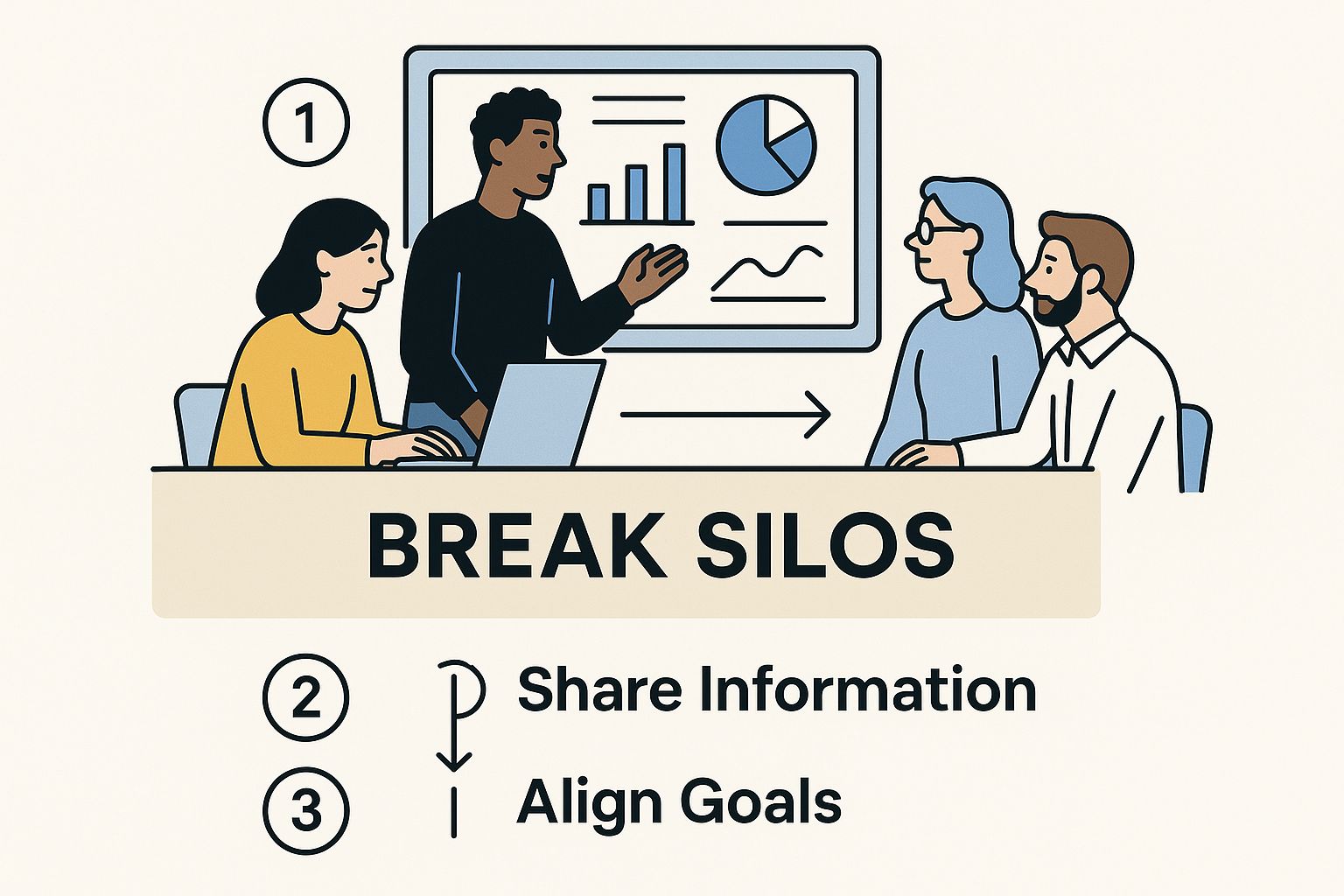 1

BREAK SILOS

2 Share Information

3 Align Goals